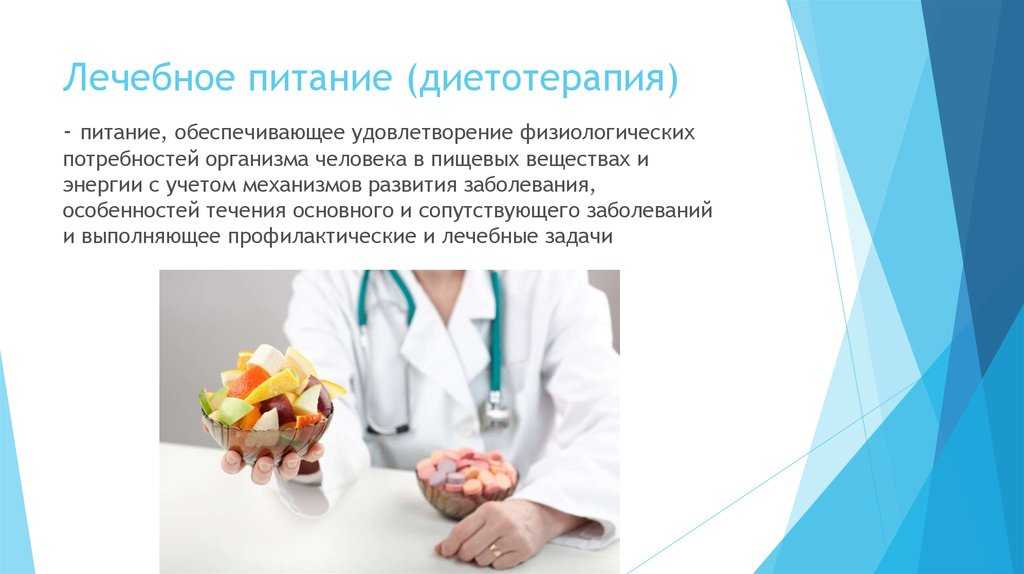 Лечебное питание (диетотерапия)

- питание, обеспечивающее удовлетворение физиологических потребностей организма человека в пищевых веществах и энергии с учетом механизмов развития заболевания, особенностей течения основного и сопутствующего заболеваний и выполняющее профилактические и лечебные задачи